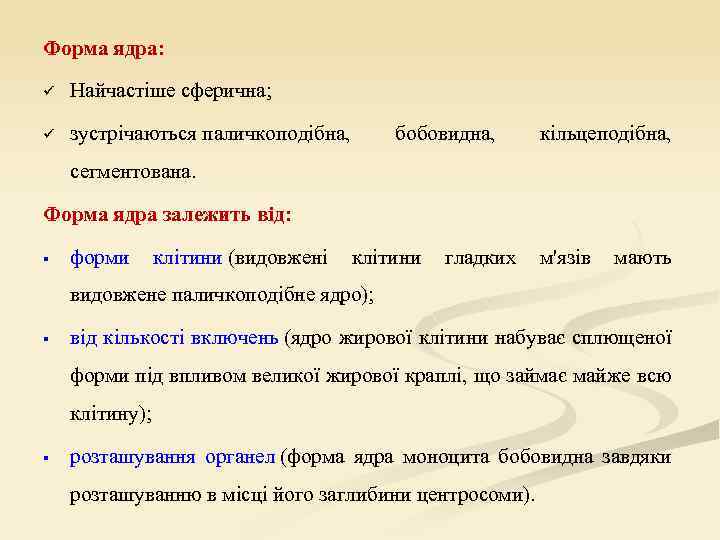 Форма ядра:

✓ Найчастіше сферична;

✓ зустрічаються паличкоподібна, бобовидна, кільцеподібна, сегментована.

Форма ядра залежить від:

▪ форми клітини (видовжені клітини гладких м'язів мають видовжене паличкоподібне ядро);

▪ від кількості включень (ядро жирової клітини набуває сплющеної форми під впливом великої жирової краплі, що займає майже всю клітину);

▪ розташування органел (форма ядра моноцита бобовидна завдяки розташуванню в місці його заглибини центросоми).